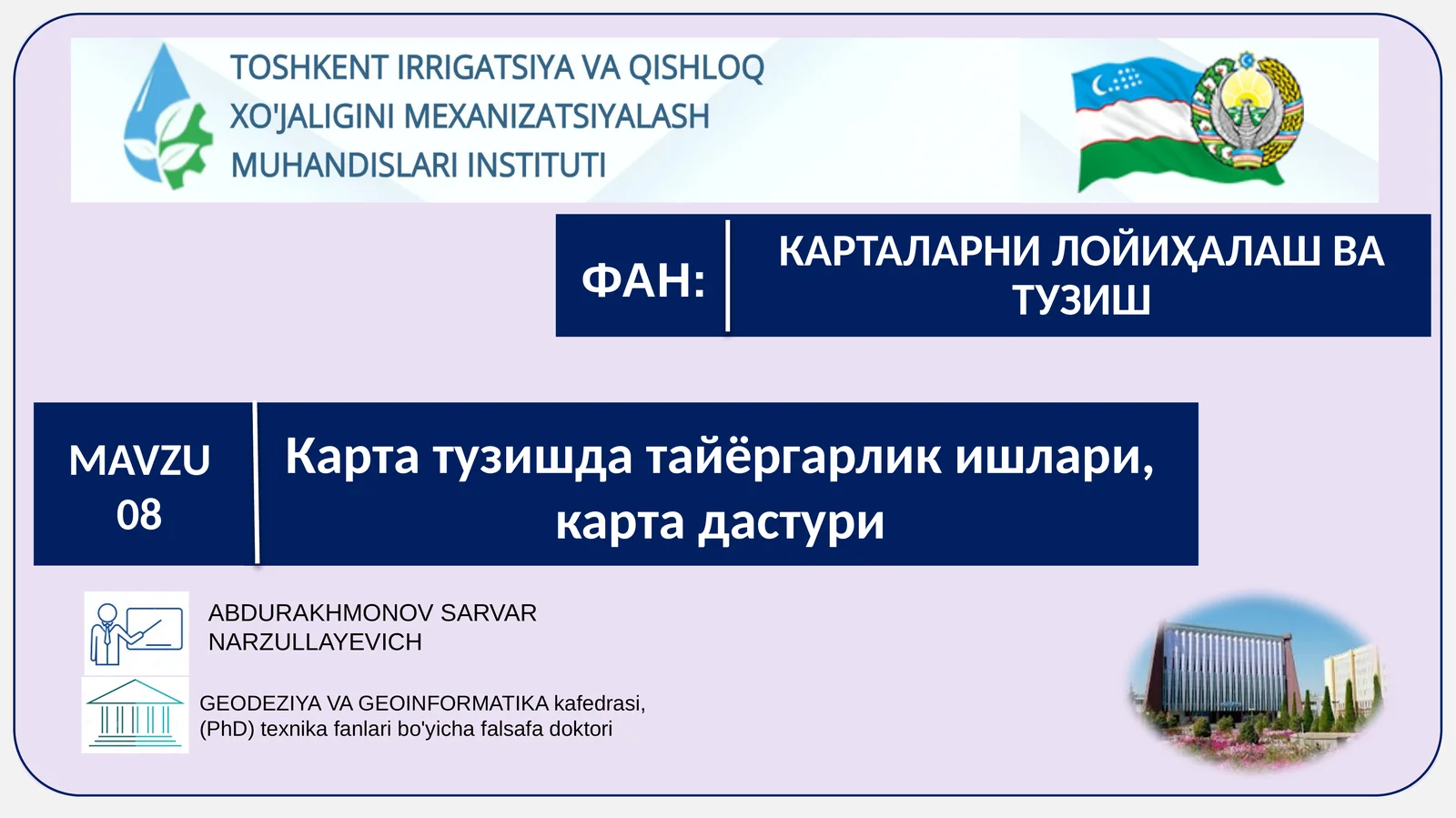 TOSHKENT IRRIGATSIYA VA QISHLOQ XO'JALIGINI MEXANIZATSIYALASH MUHANDISLARI INSTITUTI

ФАН:

КАРТАЛАРНИ ЛОЙИҲАЛАШ ВА ТУЗИШ

MAVZU 08

Карта тузишда тайёргарлик ишлари, карта дастури

ABDURAKHMONOV SARVAR NARZULLAYEVICH

GEODEZIYA VA GEOINFORMATIKA kafedrasi, (PhD) texnika fanlari bo'yicha falsafa doktori